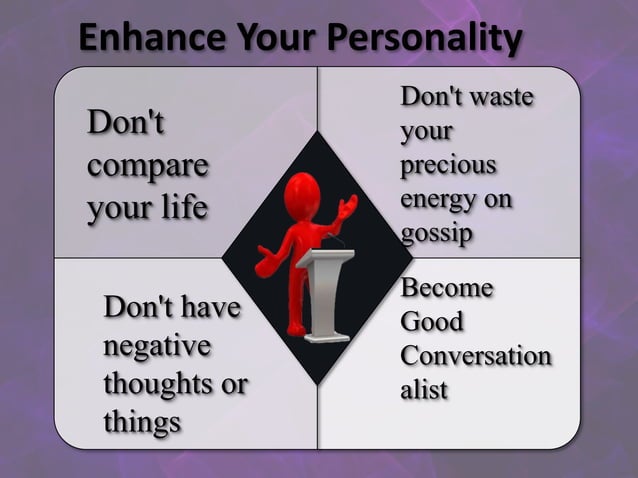 Enhance Your Personality

Don't compare your life

Don't waste your precious energy on gossip

Don't have negative thoughts or things

Become Good Conversation alist